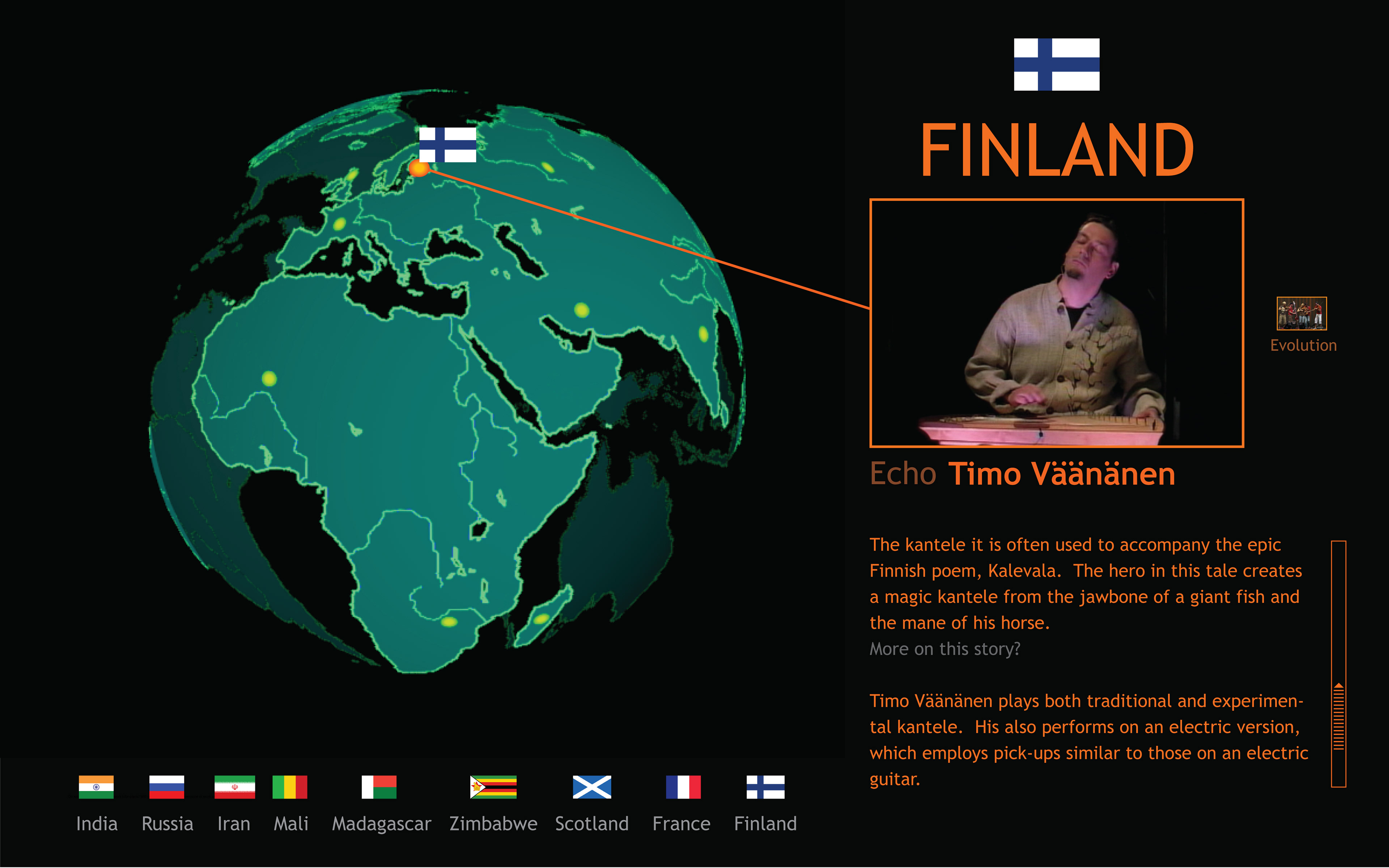 FINLAND

Evolution

Echo Timo Väänänen

The kantele it is often used to accompany the epic Finnish poem, Kalevala. The hero in this tale creates a magic kantele from the jawbone of a giant fish and the mane of his horse.
More on this story?

Timo Väänänen plays both traditional and experimental kantele. His also performs on an electric version, which employs pick-ups similar to those on an electric guitar.

India Russia Iran Mali Madagascar Zimbabwe Scotland France Finland